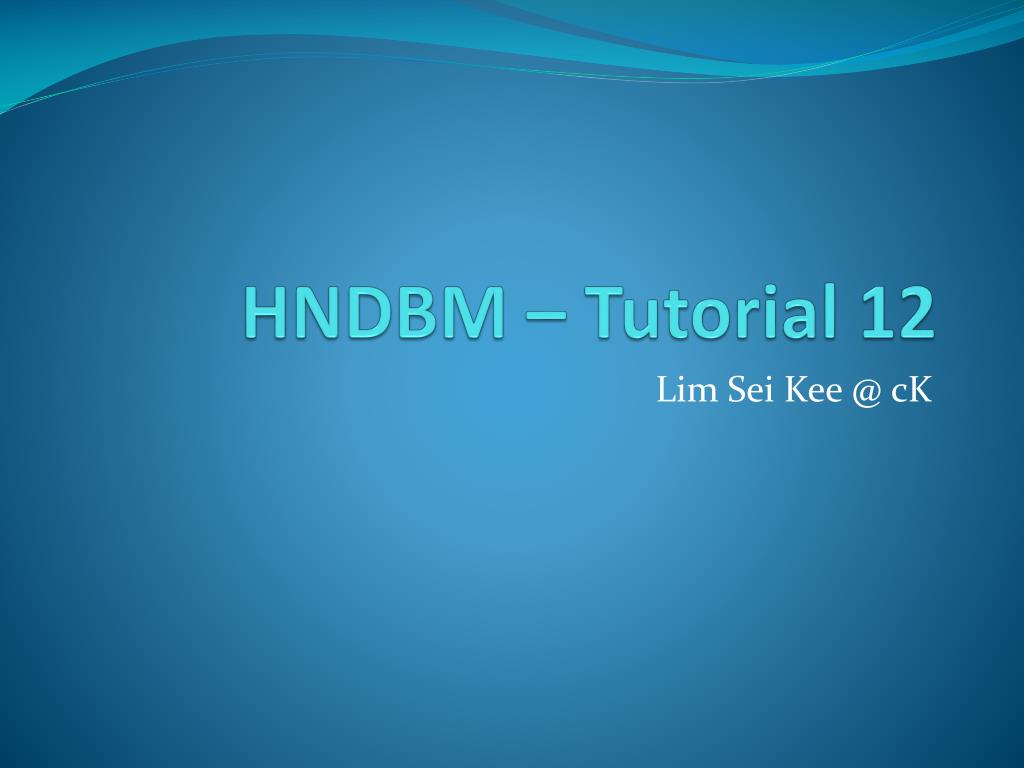 HNDBM – Tutorial 12

Lim Sei Kee @ cK